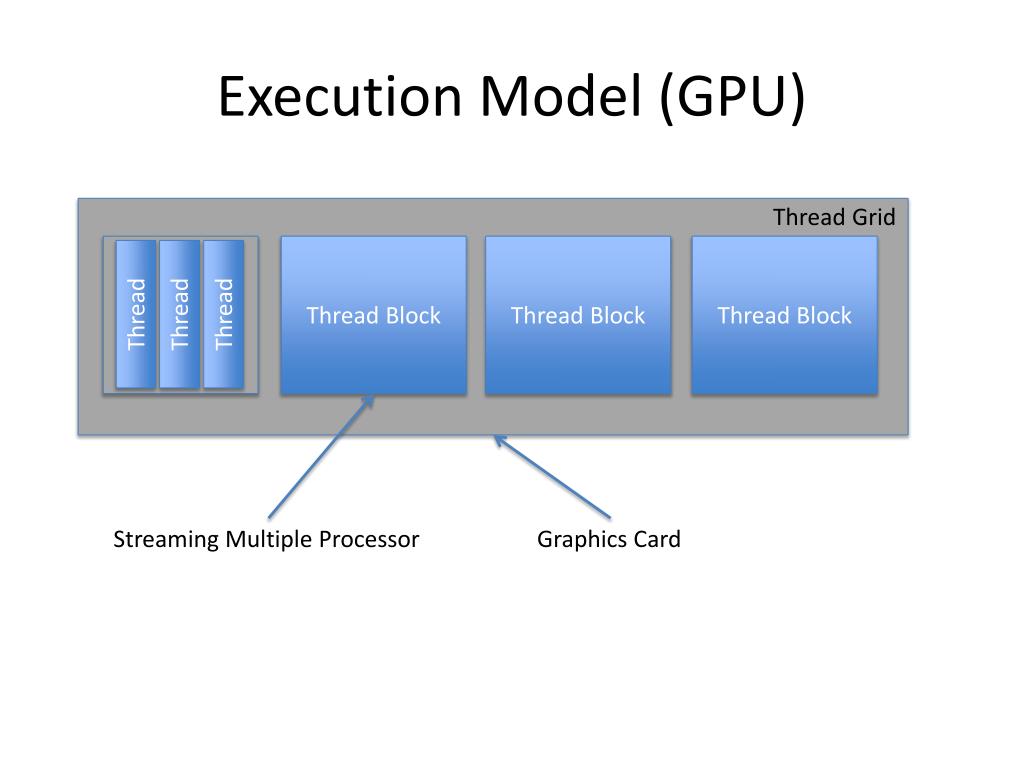 Execution Model (GPU)

Thread Grid

Thread
Thread
Thread

Thread Block

Thread Block

Thread Block

Streaming Multiple Processor

Graphics Card